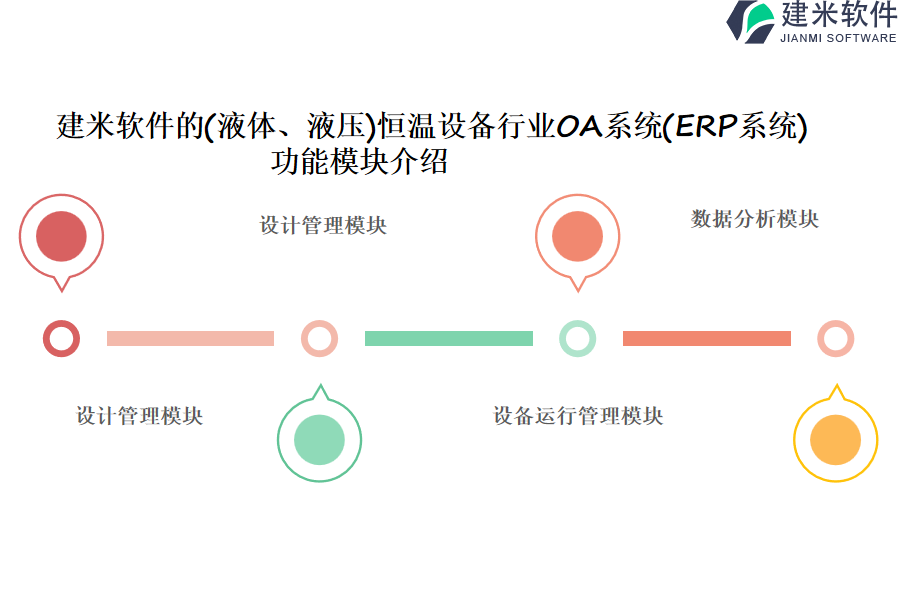 建米软件
JIANMI SOFTWARE

建米软件的(液体、液压)恒温设备行业OA系统(ERP系统)功能模块介绍

设计管理模块

数据分析模块

设计管理模块

设备运行管理模块